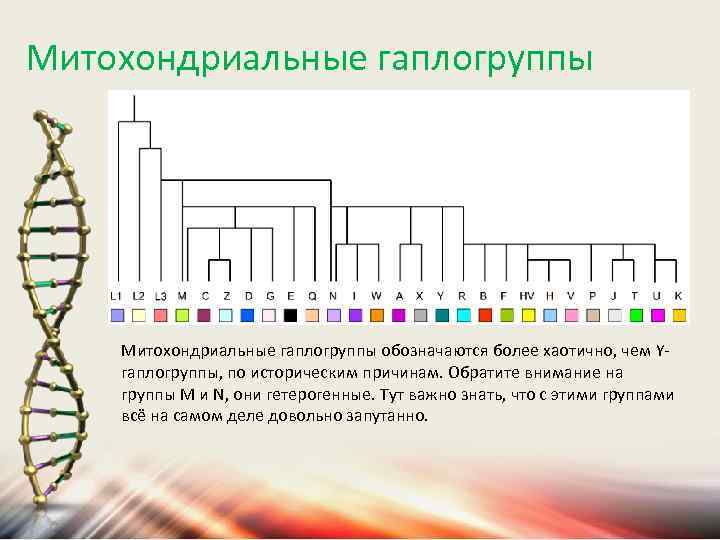 Митохондриальные гаплогруппы

L1 L2 L3 M C Z D G E Q N I W A X Y R B F HV H V P J T U K

Митохондриальные гаплогруппы обозначаются более хаотично, чем Y-гаплогруппы, по историческим причинам. Обратите внимание на группы M и N, они гетерогенные. Тут важно знать, что с этими группами всё на самом деле довольно запутанно.